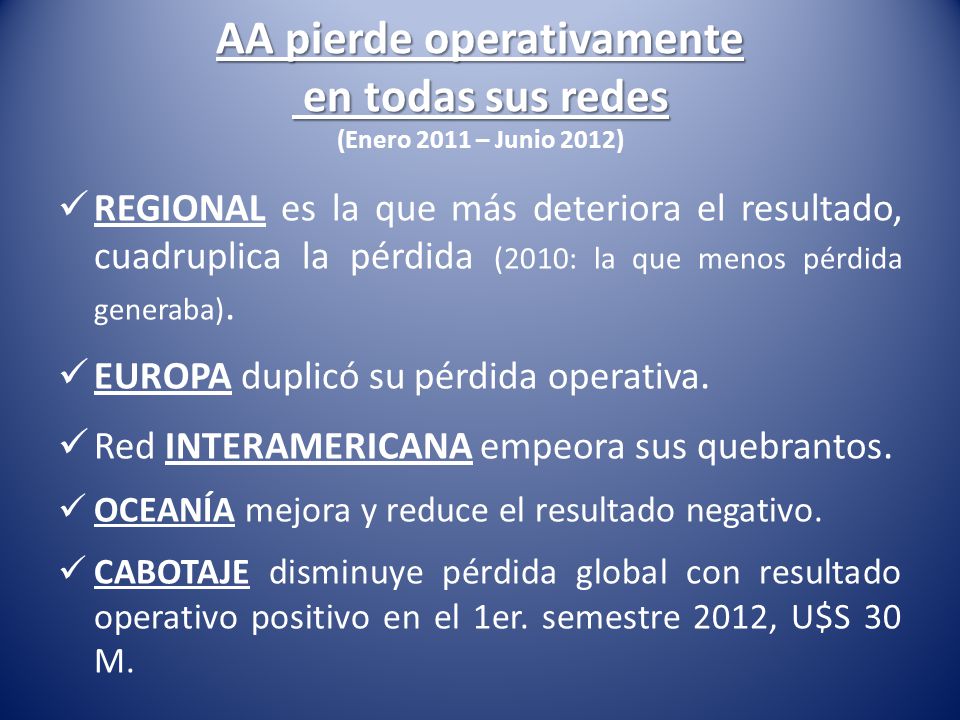 AA pierde operativamente en todas sus redes
(Enero 2011 – Junio 2012)

✓ REGIONAL es la que más deteriora el resultado, cuadruplica la pérdida (2010: la que menos pérdida generaba).

✓ EUROPA duplicó su pérdida operativa.

✓ Red INTERAMERICANA empeora sus quebrantos.

✓ OCEANÍA mejora y reduce el resultado negativo.

✓ CABOTAJE disminuye pérdida global con resultado operativo positivo en el 1er. semestre 2012, U$S 30 M.